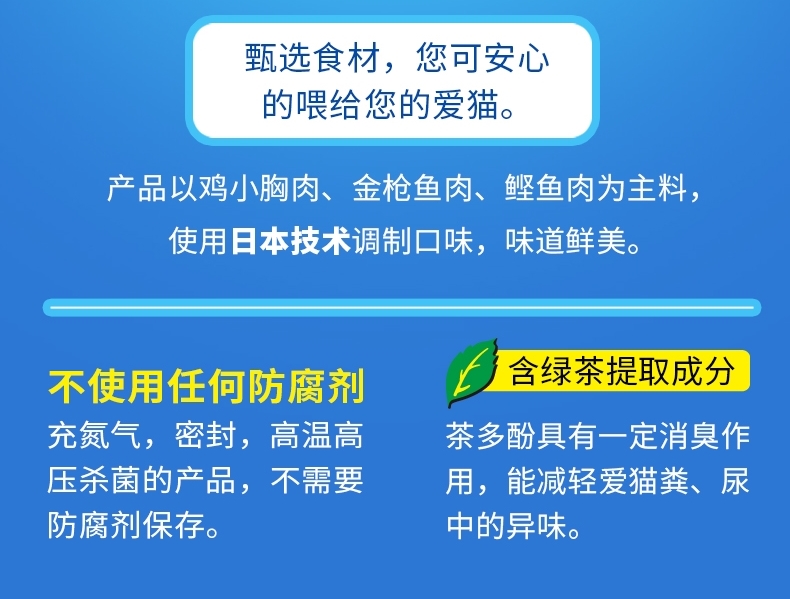 甄选食材，您可安心的喂给您的爱猫。

产品以鸡小胸肉、金枪鱼肉、鲣鱼肉为主料，使用日本技术调制口味，味道鲜美。

不使用任何防腐剂

充氮气，密封，高温高压杀菌的产品，不需要防腐剂保存。

含绿茶提取成分

茶多酚具有一定消臭作用，能减轻爱猫粪、尿中的异味。